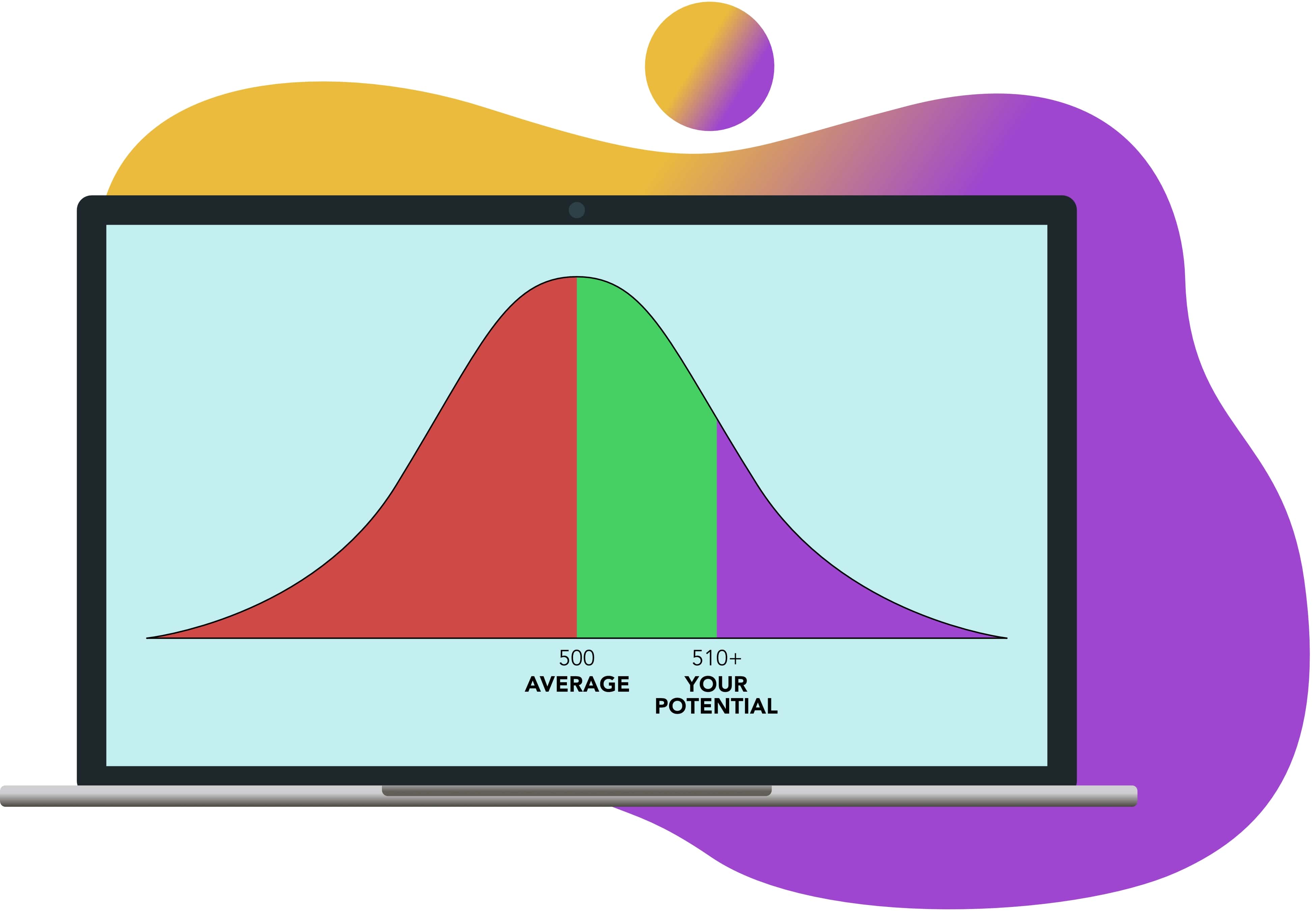 500
AVERAGE

510+
YOUR
POTENTIAL